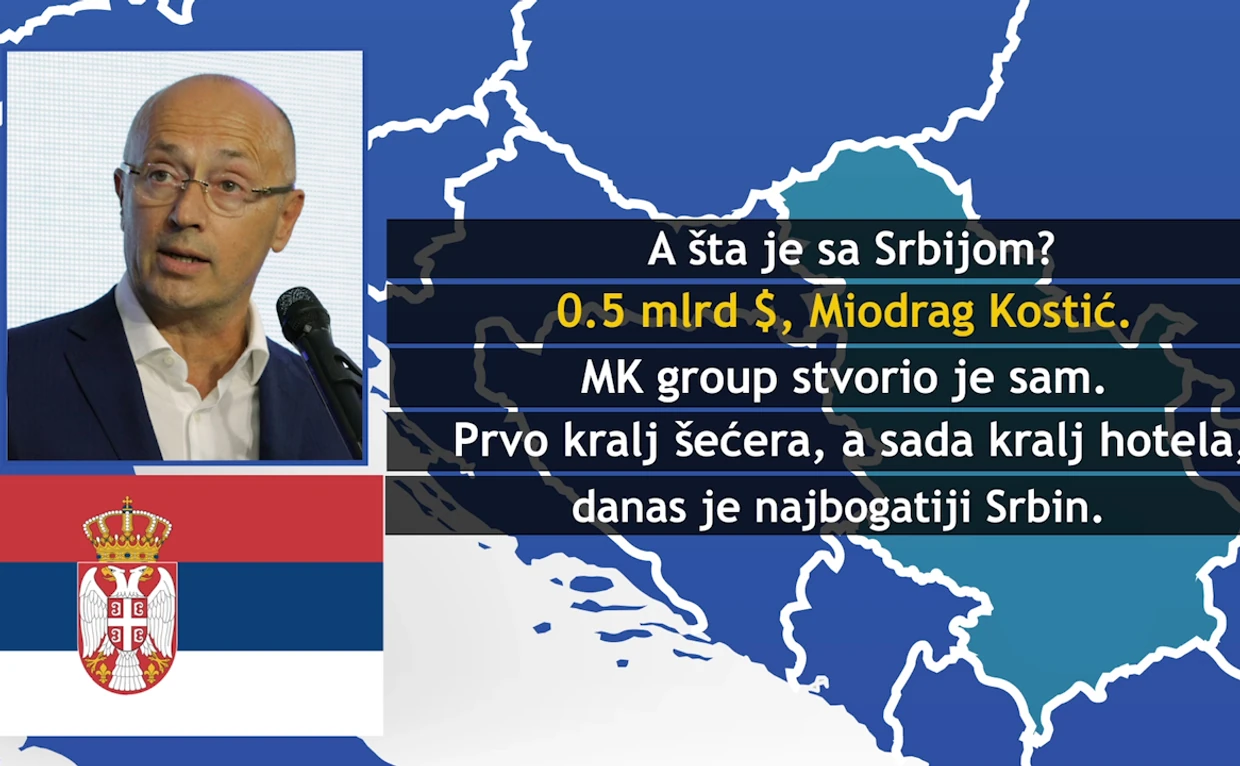 A šta je sa Srbijom?
0.5 mlrd $, Miodrag Kostić.
MK group stvorio je sam.
Prvo kralj šećera, a sada kralj hotela,
danas je najbogatiji Srbin.